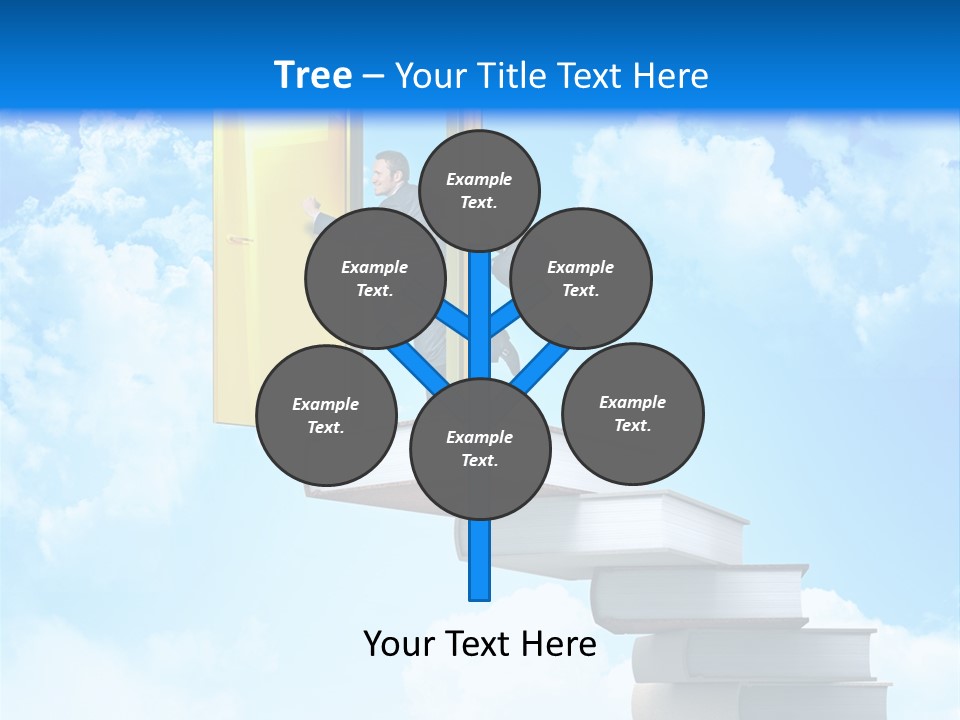 Tree – Your Title Text Here

Example Text.

Example Text.

Example Text.

Example Text.

Example Text.

Example Text.

Your Text Here